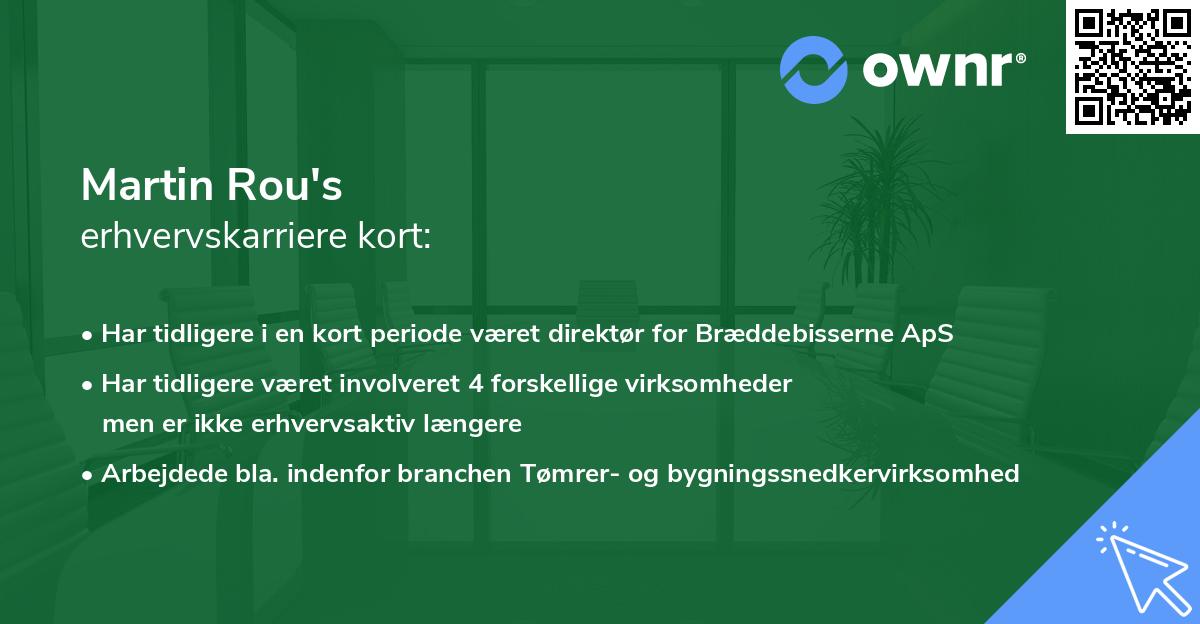 ownr®

Martin Rou's
erhvervskarriere kort:

• Har tidligere i en kort periode været direktør for Bræddebisserne ApS
• Har tidligere været involveret 4 forskellige virksomheder men er ikke erhvervsaktiv længere
• Arbejdede bla. indenfor branchen Tømrer- og bygningssnedkervirksomhed